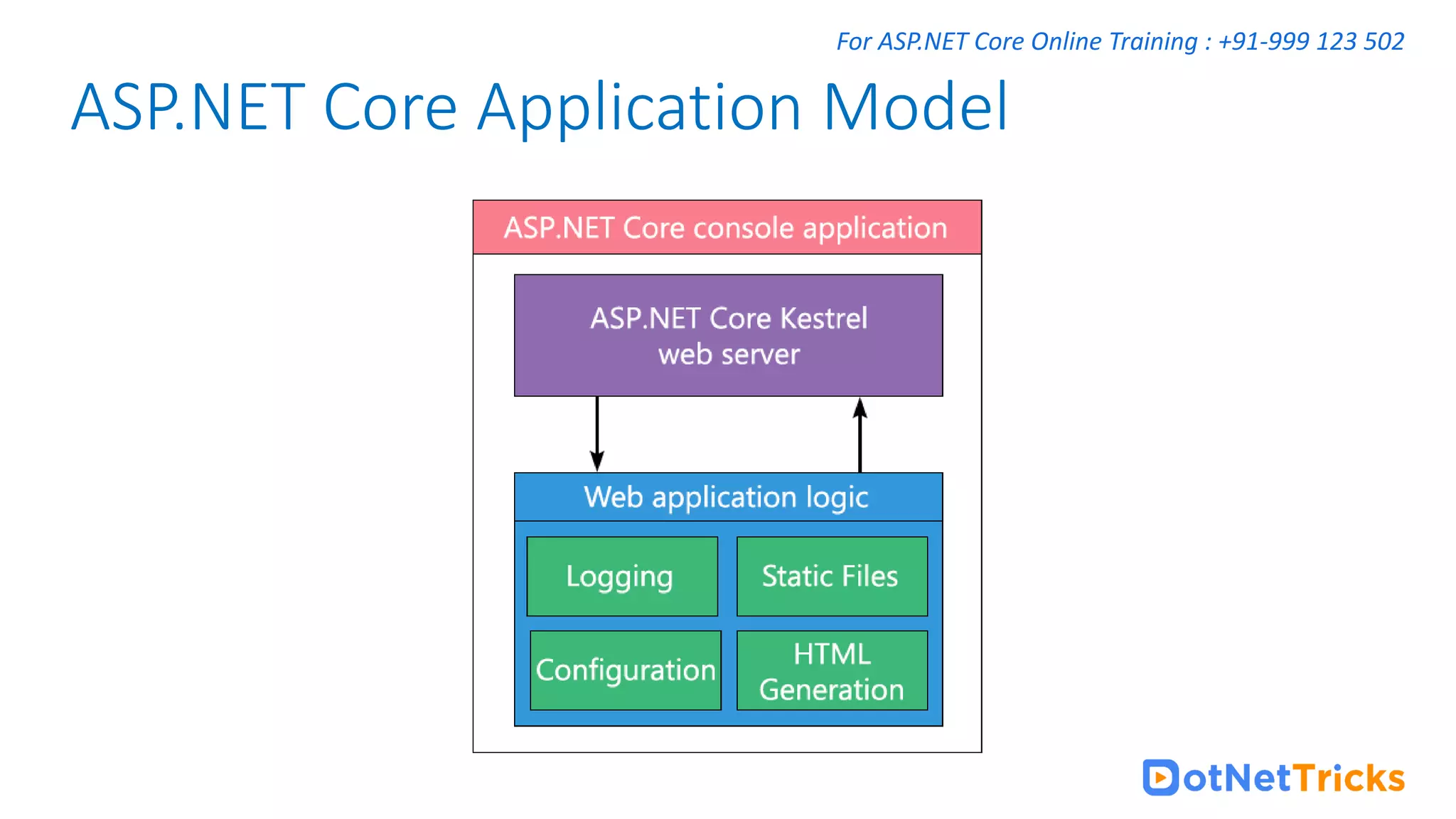 For ASP.NET Core Online Training : +91-999 123 502

ASP.NET Core Application Model

ASP.NET Core console application

ASP.NET Core Kestrel web server

Web application logic

Logging

Static Files

Configuration

HTML Generation

DotNetTricks